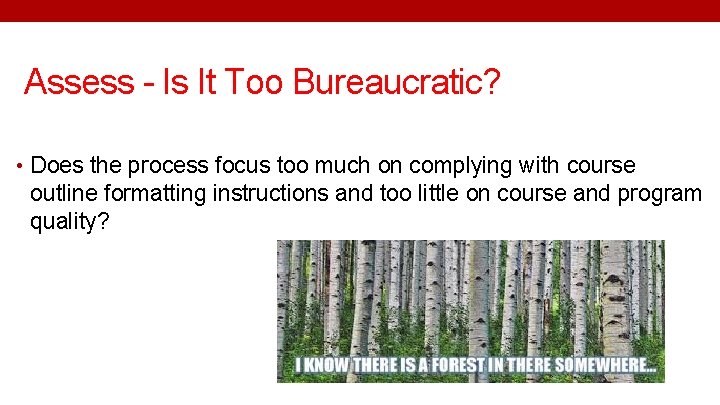 Assess - Is It Too Bureaucratic?

• Does the process focus too much on complying with course outline formatting instructions and too little on course and program quality?

I KNOW THERE IS A FOREST IN THERE SOMEWHERE...